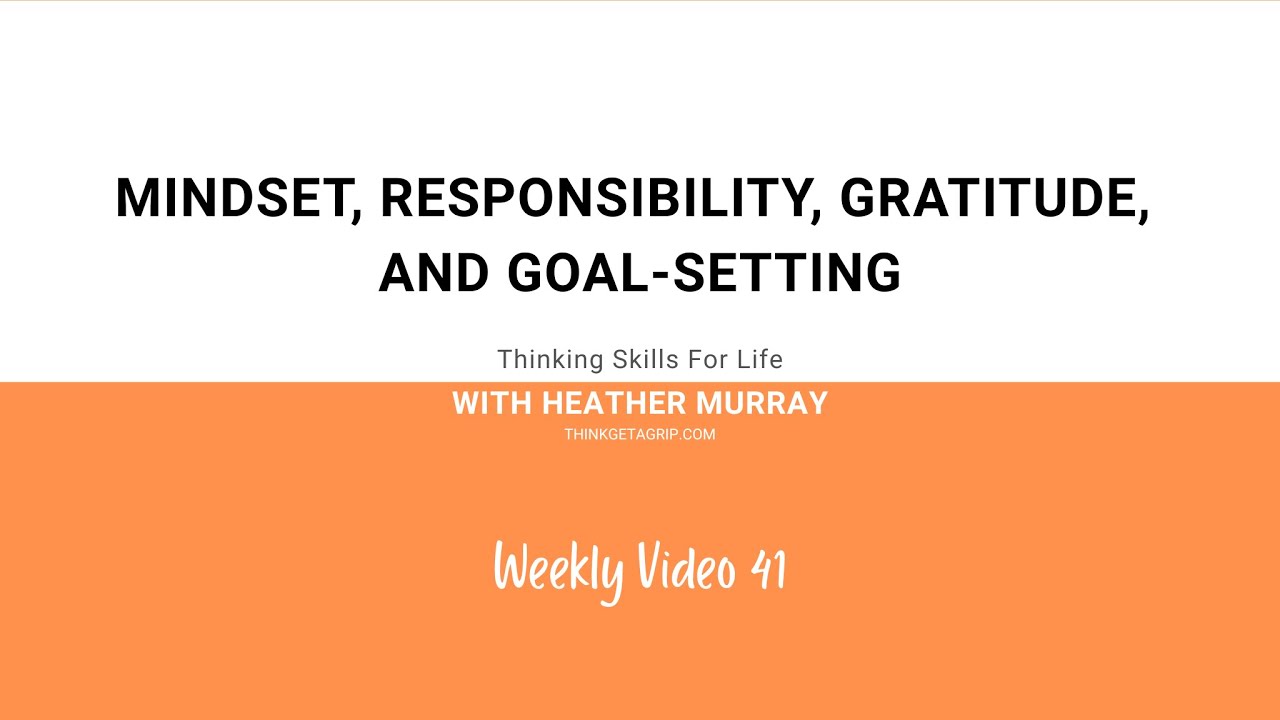 MINDSET, RESPONSIBILITY, GRATITUDE, AND GOAL-SETTING

Thinking Skills For Life

WITH HEATHER MURRAY

THINKGETAGRIP.COM

Weekly Video 41